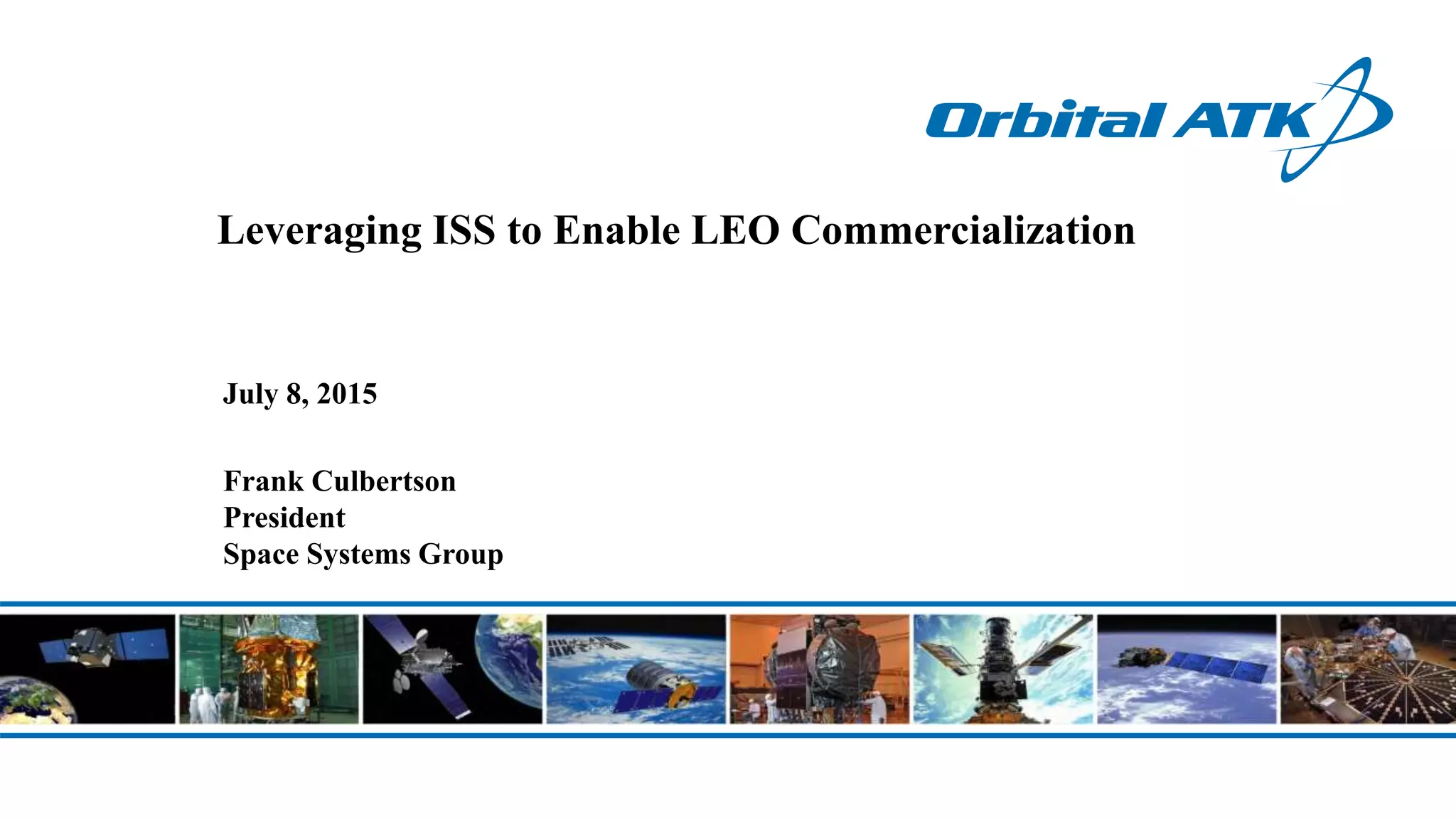 Orbital ATK

Leveraging ISS to Enable LEO Commercialization

July 8, 2015

Frank Culbertson
President
Space Systems Group